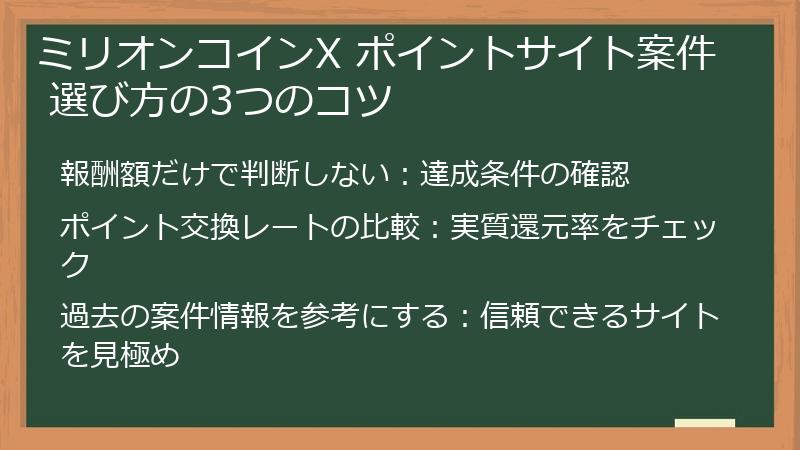 ミリオンコインX ポイントサイト案件 選び方の3つのコツ

報酬額だけで判断しない：達成条件の確認

ポイント交換レートの比較：実質還元率をチェック

過去の案件情報を参考にする：信頼できるサイトを見極め